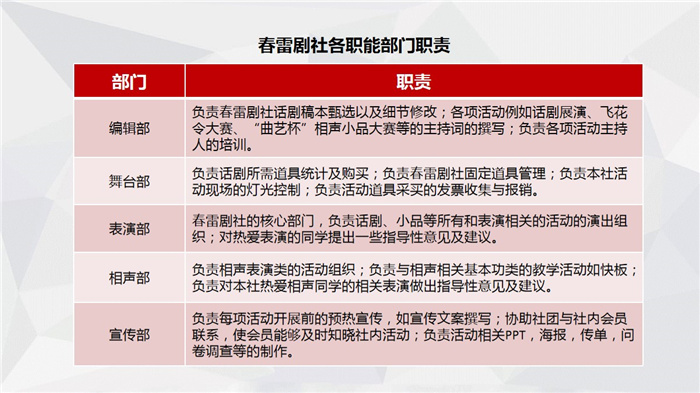 春雷剧社各职能部门职责

| 部门 | 职责 |
|---|---|
| 编辑部 | 负责春雷剧社话剧稿本甄选以及细节修改；各项活动例如话剧展演、飞花令大赛、“曲艺杯”相声小品大赛等的主持词的撰写；负责各项活动主持人的培训。 |
| 舞台部 | 负责话剧所需道具统计及购买；负责春雷剧社固定道具管理；负责本社活动现场的灯光控制；负责活动道具采买的发票收集与报销。 |
| 表演部 | 春雷剧社的核心部门，负责话剧、小品等所有和表演相关的活动的演出组织；对热爱表演的同学提出一些指导性意见及建议。 |
| 相声部 | 负责相声表演类的活动组织；负责与相声相关基本功类的教学活动如快板；负责对本社热爱相声同学的相关表演做出指导性意见及建议。 |
| 宣传部 | 负责每项活动开展前的预热宣传，如宣传文案撰写；协助社团与社内会员联系，使会员能够及时知晓社内活动；负责活动相关PPT，海报，传单，问卷调查等的制作。 |